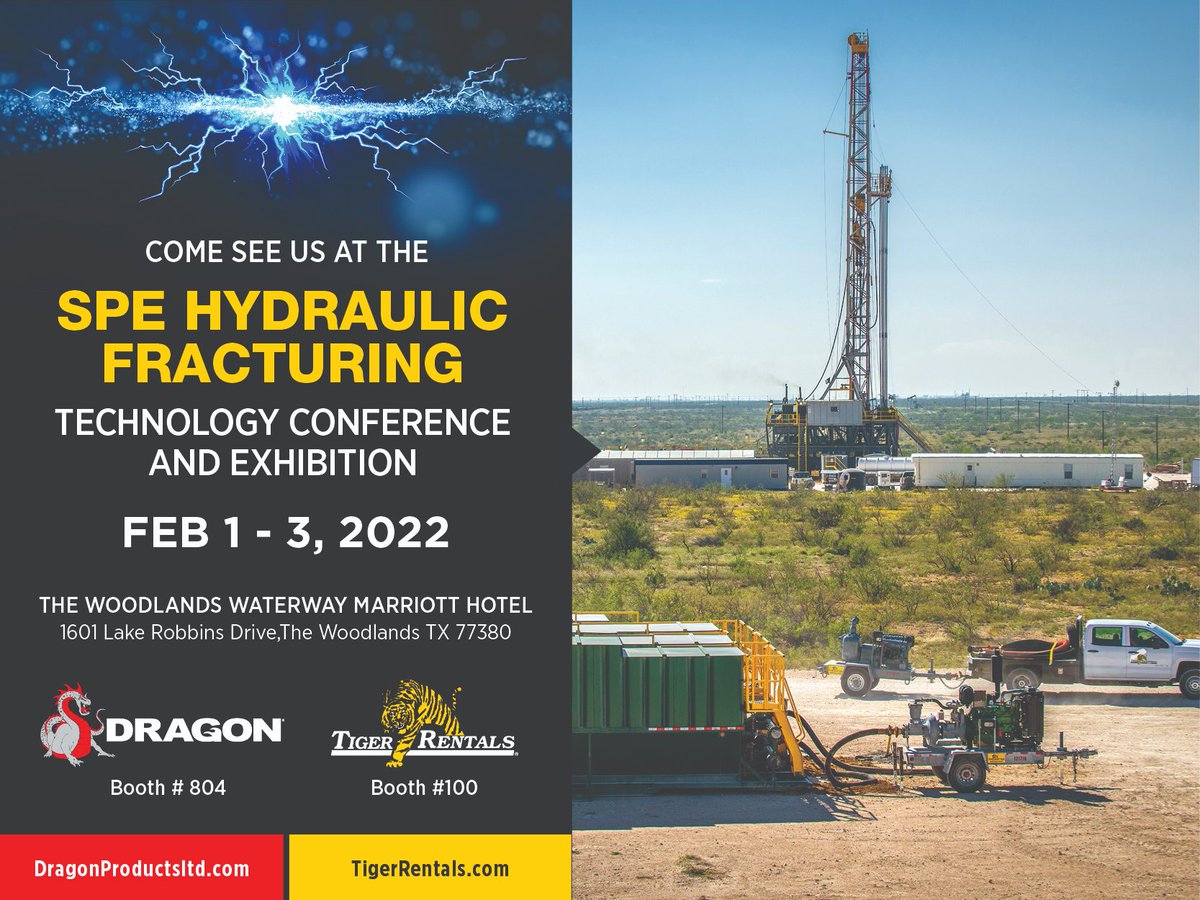 COME SEE US AT THE

SPE HYDRAULIC FRACTURING

TECHNOLOGY CONFERENCE AND EXHIBITION

FEB 1 - 3, 2022

THE WOODLANDS WATERWAY MARRIOTT HOTEL
1601 Lake Robbins Drive,The Woodlands TX 77380

DRAGON

Booth # 804

TIGER RENTALS

Booth #100

DragonProductsltd.com

TigerRentals.com